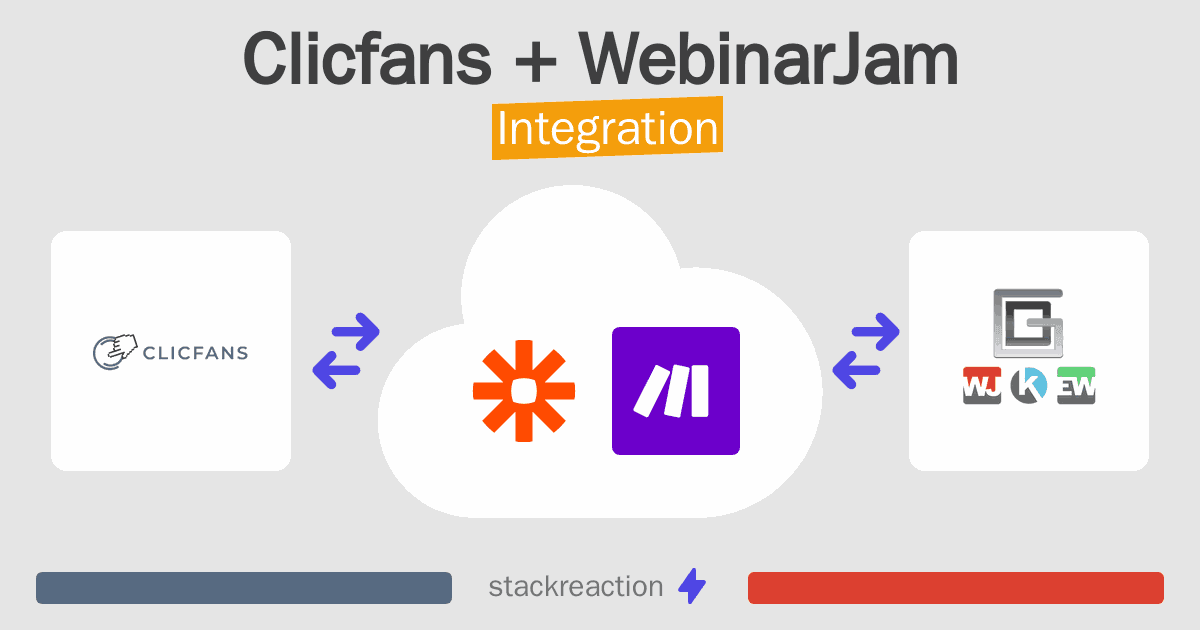 Clicfans + WebinarJam
Integration

CLICFANS

WJ K EW

stackreaction